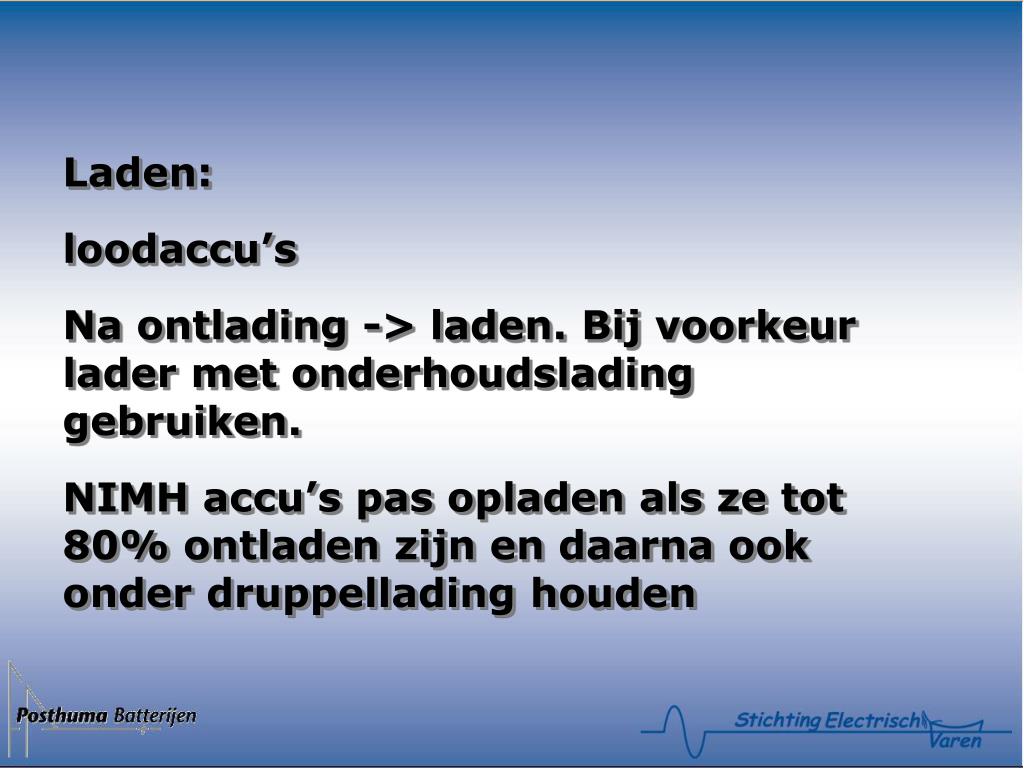 Laden:

loodaccu’s

Na ontlading -> laden. Bij voorkeur lader met onderhoudslading gebruiken.

NIMH accu’s pas opladen als ze tot 80% ontladen zijn en daarna ook onder druppellading houden

Posthuma Batterijen

Stichting Electrisch Varen